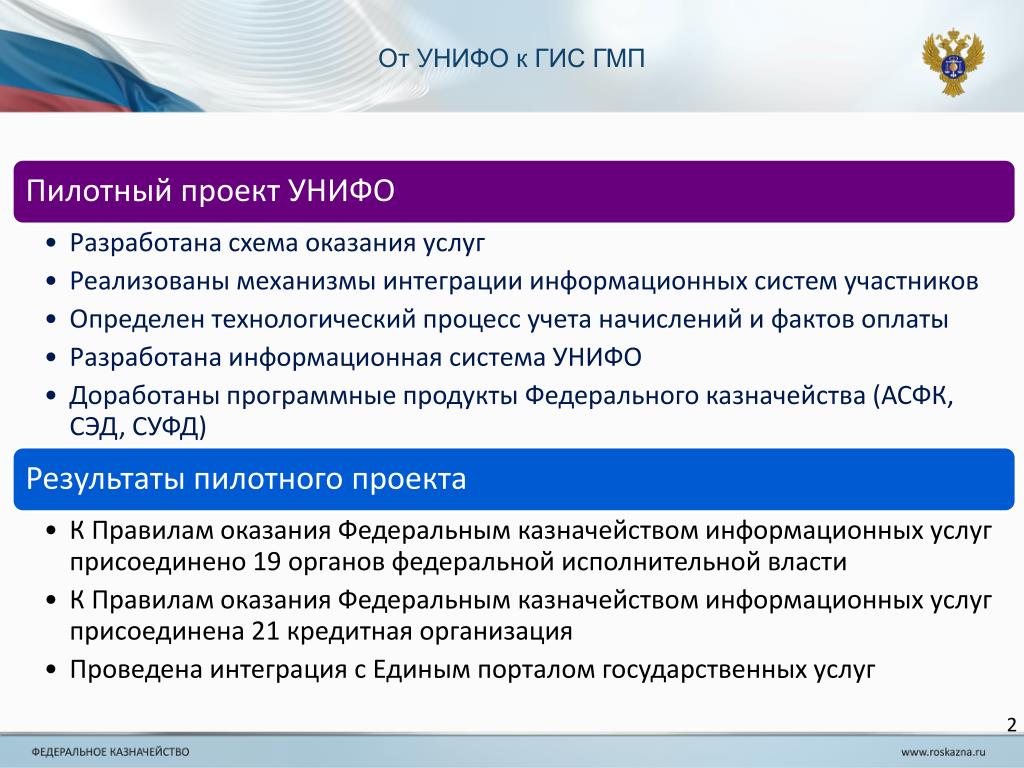 От УНИФО к ГИС ГМП

Пилотный проект УНИФО

• Разработана схема оказания услуг
• Реализованы механизмы интеграции информационных систем участников
• Определен технологический процесс учета начислений и фактов оплаты
• Разработана информационная система УНИФО
• Доработаны программные продукты Федерального казначейства (АСФК, СЭД, СУФД)

Результаты пилотного проекта

• К Правилам оказания Федеральным казначейством информационных услуг присоединено 19 органов федеральной исполнительной власти
• К Правилам оказания Федеральным казначейством информационных услуг присоединена 21 кредитная организация
• Проведена интеграция с Единым порталом государственных услуг

2

ФЕДЕРАЛЬНОЕ КАЗНАЧЕЙСТВО

www.roskazna.ru